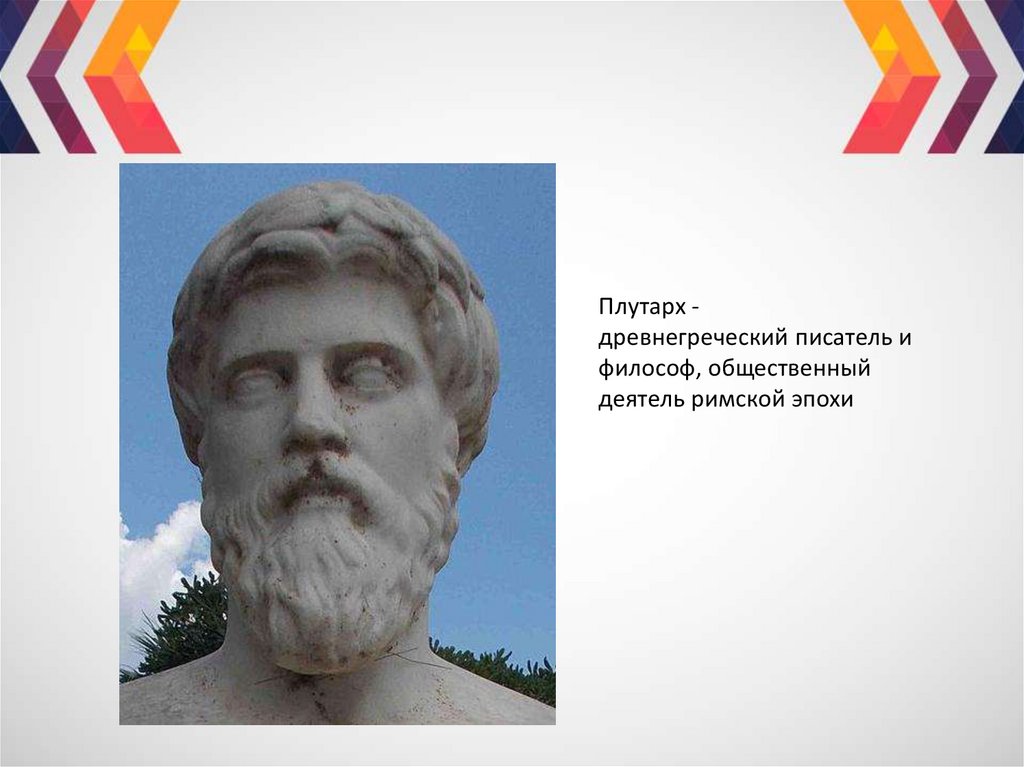 Плутарх - древнегреческий писатель и философ, общественный деятель римской эпохи